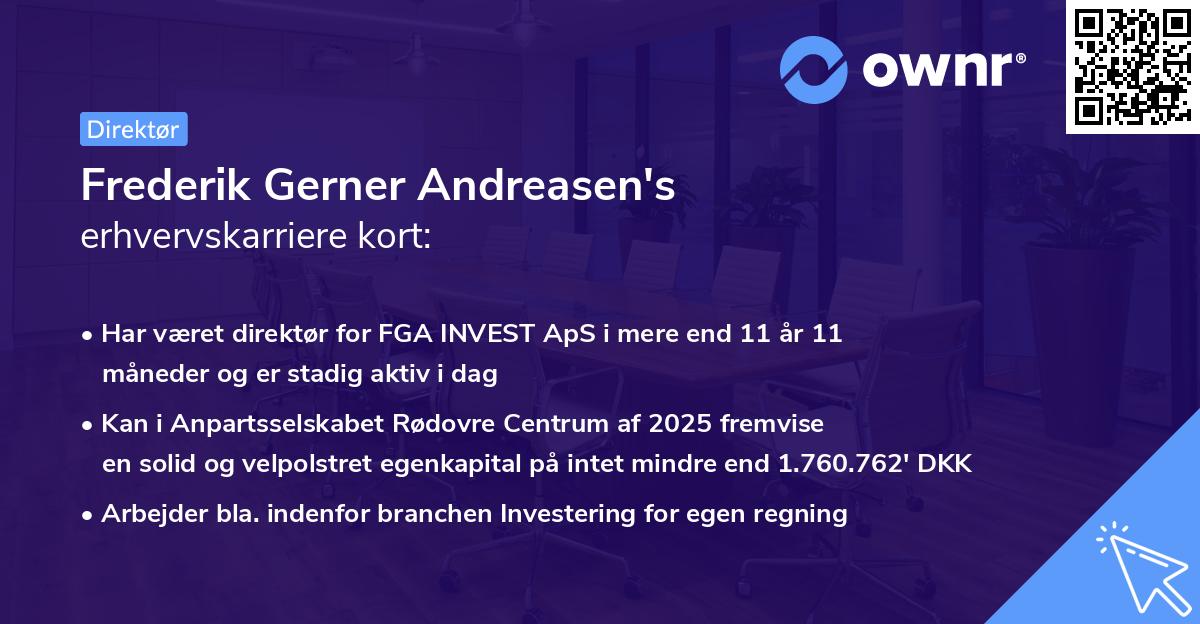 ownr®

Direktør

Frederik Gerner Andreasen's
erhvervskarriere kort:

• Har været direktør for FGA INVEST ApS i mere end 11 år 11 måneder og er stadig aktiv i dag
• Kan i Anpartsselskabet Rødovre Centrum af 2025 fremvise en solid og velpolstret egenkapital på intet mindre end 1.760.762' DKK
• Arbejder bla. indenfor branchen Investering for egen regning